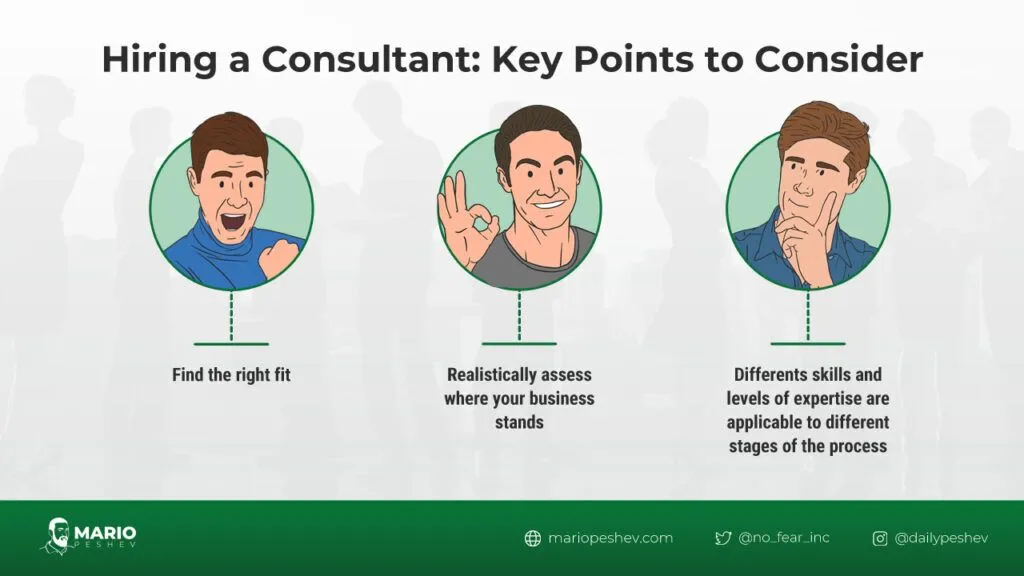 Hiring a Consultant: Key Points to Consider

Find the right fit

Realistically assess where your business stands

Differents skills and levels of expertise are applicable to different stages of the process

MARIO PESHEV

mariopeshev.com

@no_fear_inc

@dailypeshev